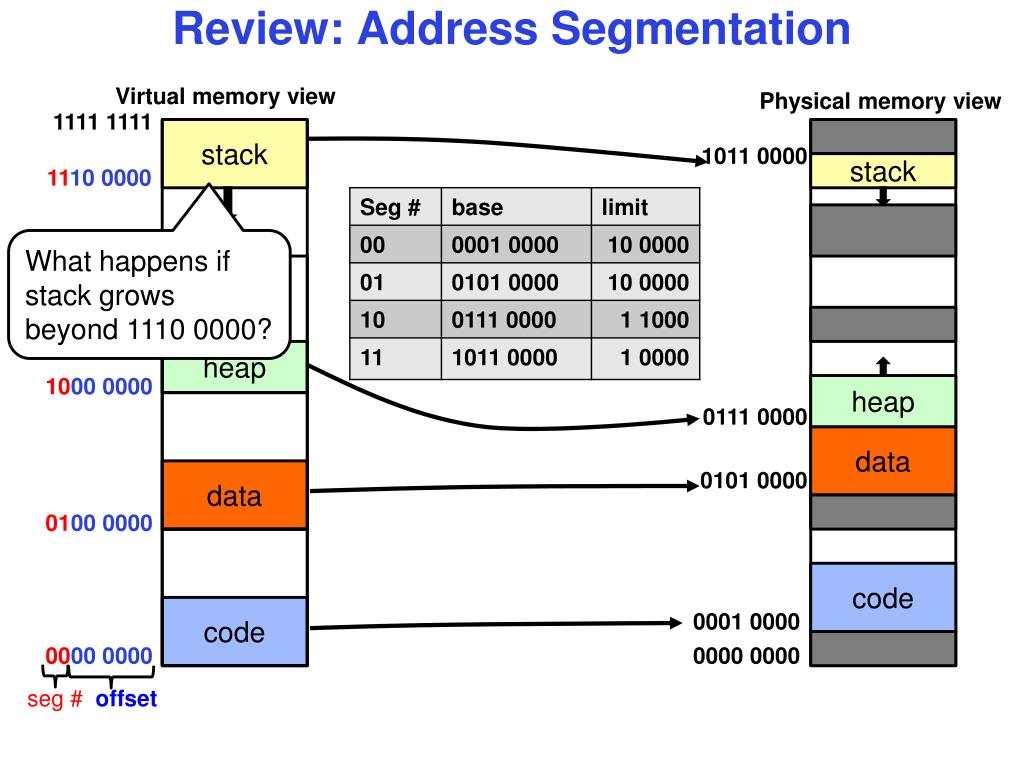 Review: Address Segmentation

Virtual memory view

1111 1111

stack

1110 0000

What happens if stack grows beyond 1110 0000?

heap

1000 0000

data

0100 0000

code

0000 0000

seg # offset

| Seg # | base | limit |
|---|---|---|
| 00 | 0001 0000 | 10 0000 |
| 01 | 0101 0000 | 10 0000 |
| 10 | 0111 0000 | 1 1000 |
| 11 | 1011 0000 | 1 0000 |

Physical memory view

1011 0000

stack

heap

0111 0000

data

0101 0000

code

0001 0000

0000 0000